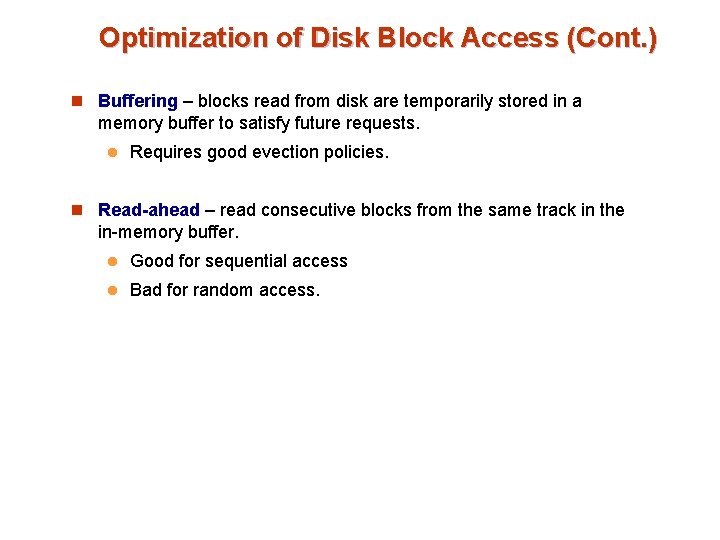 Optimization of Disk Block Access (Cont.)

Buffering – blocks read from disk are temporarily stored in a memory buffer to satisfy future requests.

Requires good evection policies.

Read-ahead – read consecutive blocks from the same track in the in-memory buffer.

Good for sequential access

Bad for random access.